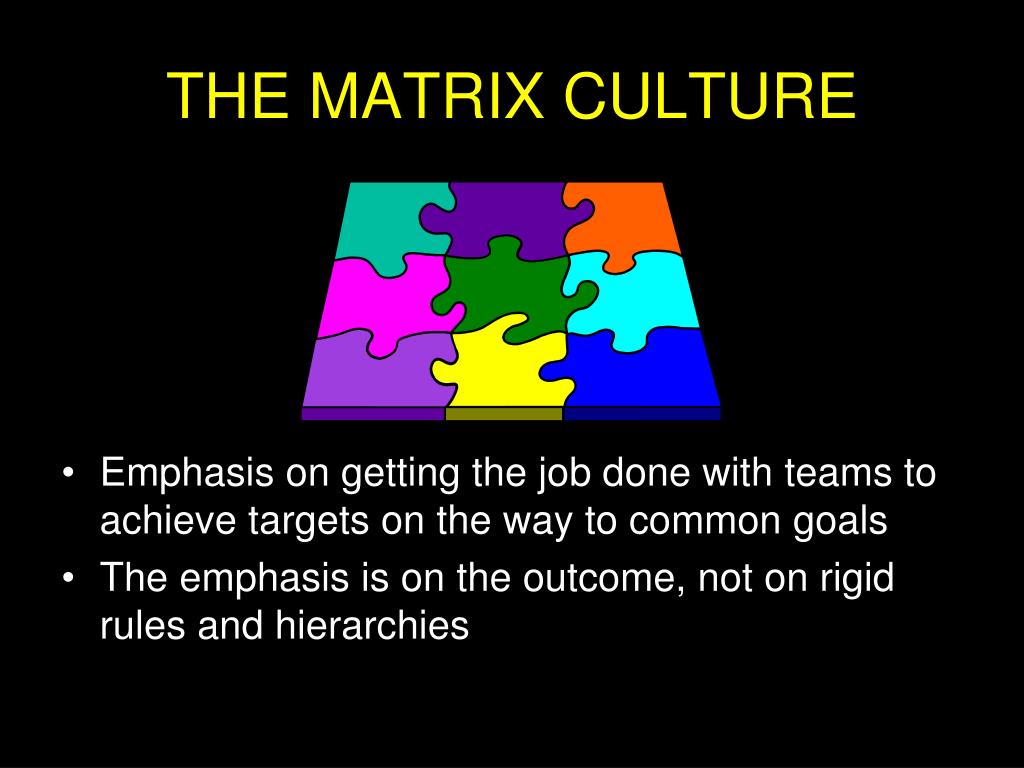 THE MATRIX CULTURE

• Emphasis on getting the job done with teams to achieve targets on the way to common goals
• The emphasis is on the outcome, not on rigid rules and hierarchies